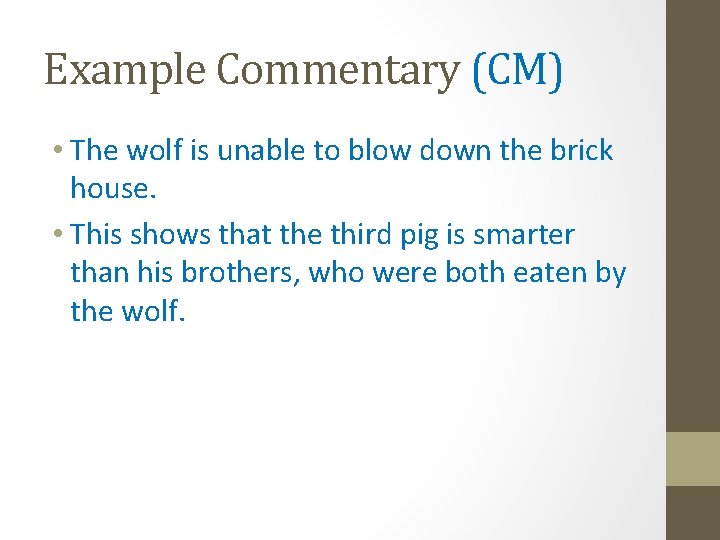 Example Commentary (CM)

• The wolf is unable to blow down the brick house.

• This shows that the third pig is smarter than his brothers, who were both eaten by the wolf.